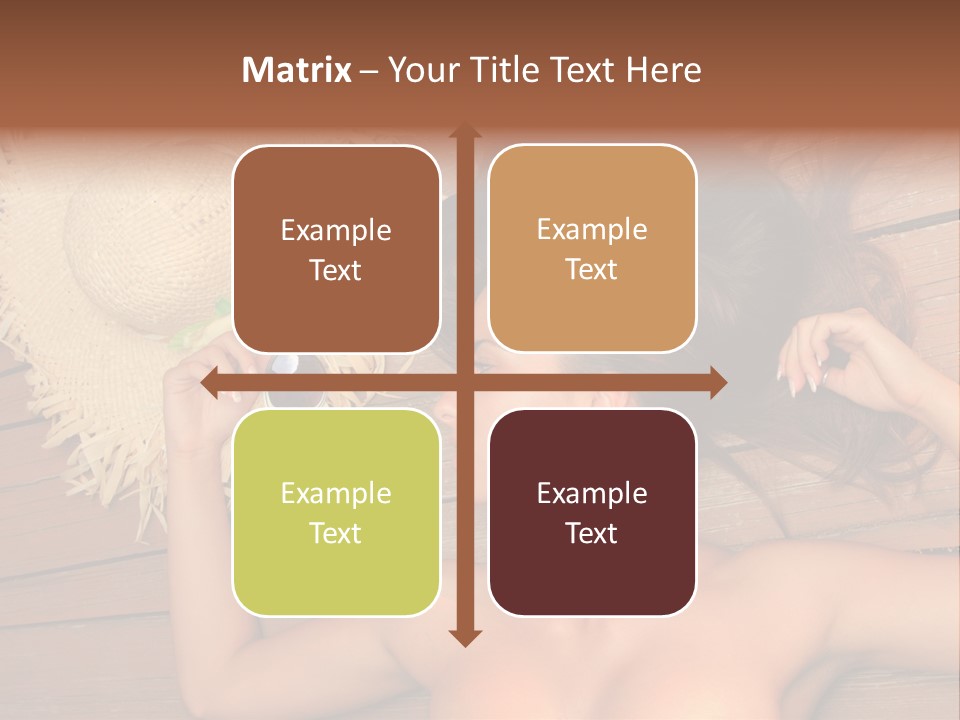 Matrix – Your Title Text Here

Example Text

Example Text

Example Text

Example Text